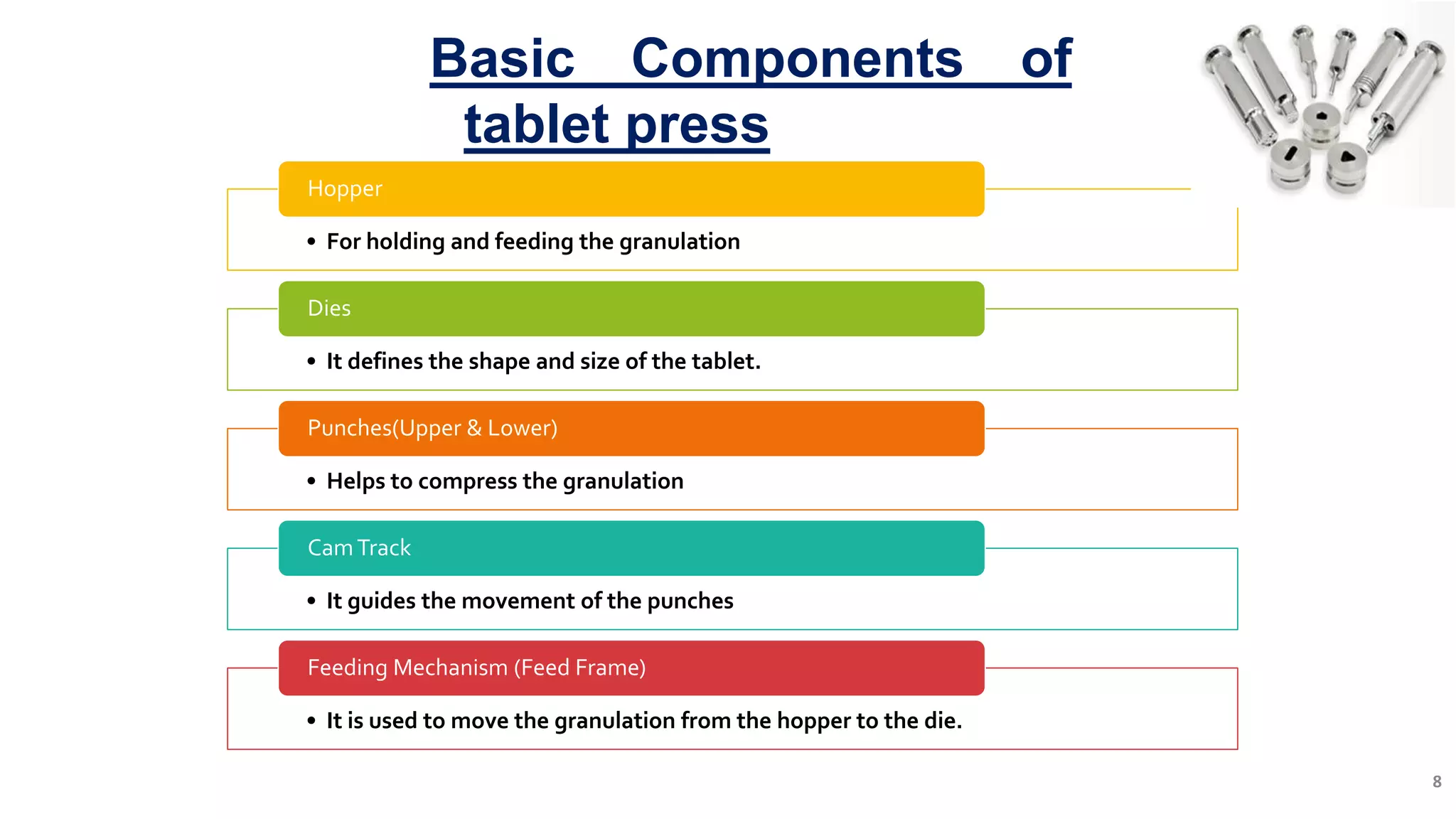 Basic Components of tablet press

Hopper

• For holding and feeding the granulation

Dies

• It defines the shape and size of the tablet.

Punches(Upper & Lower)

• Helps to compress the granulation

Cam Track

• It guides the movement of the punches

Feeding Mechanism (Feed Frame)

• It is used to move the granulation from the hopper to the die.

8